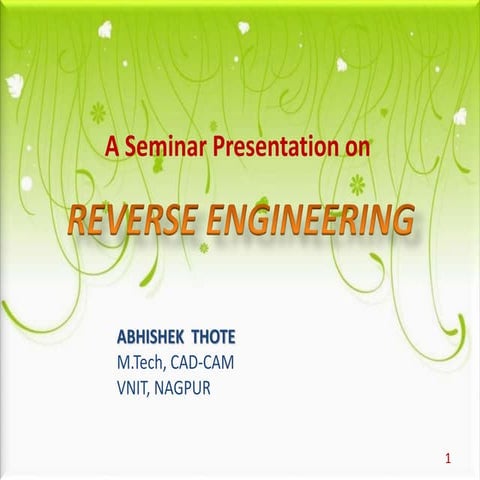 A Seminar Presentation on

REVERSE ENGINEERING

ABHISHEK THOTE
M.Tech, CAD-CAM
VNIT, NAGPUR

1